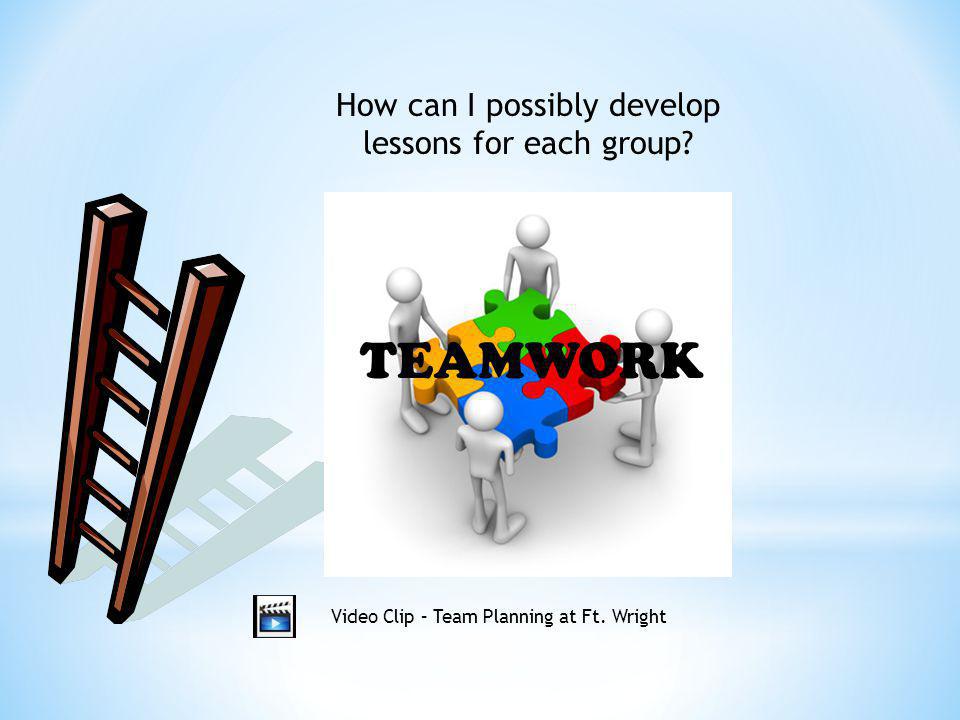 How can I possibly develop lessons for each group?

TEAMWORK

Video Clip - Team Planning at Ft. Wright